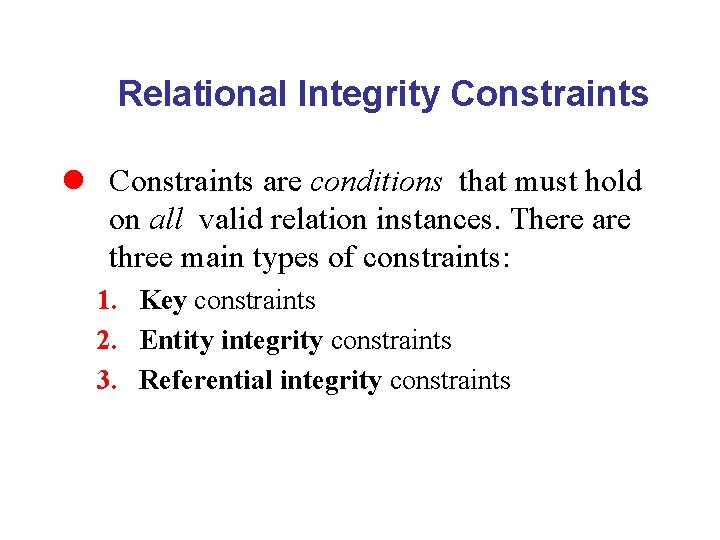 Relational Integrity Constraints

Constraints are conditions that must hold on all valid relation instances. There are three main types of constraints:

1. Key constraints
2. Entity integrity constraints
3. Referential integrity constraints